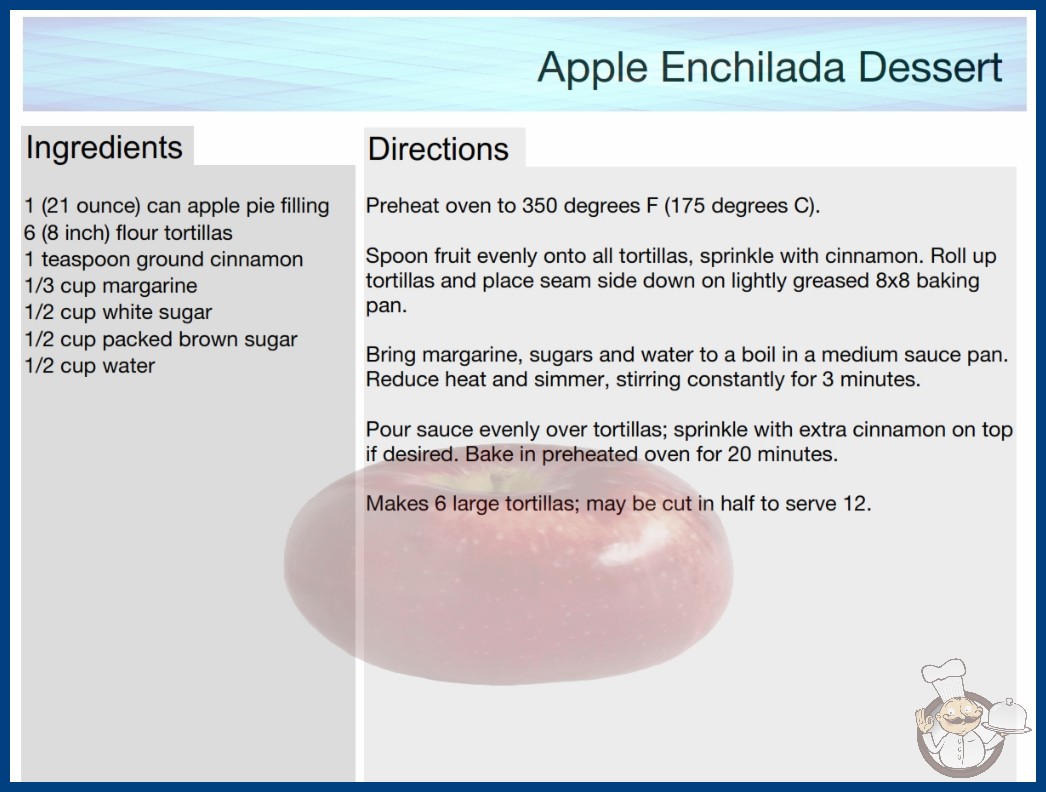 Apple Enchilada Dessert

Ingredients

1 (21 ounce) can apple pie filling
6 (8 inch) flour tortillas
1 teaspoon ground cinnamon
1/3 cup margarine
1/2 cup white sugar
1/2 cup packed brown sugar
1/2 cup water

Directions

Preheat oven to 350 degrees F (175 degrees C).

Spoon fruit evenly onto all tortillas, sprinkle with cinnamon. Roll up tortillas and place seam side down on lightly greased 8x8 baking pan.

Bring margarine, sugars and water to a boil in a medium sauce pan. Reduce heat and simmer, stirring constantly for 3 minutes.

Pour sauce evenly over tortillas; sprinkle with extra cinnamon on top if desired. Bake in preheated oven for 20 minutes.

Makes 6 large tortillas; may be cut in half to serve 12.